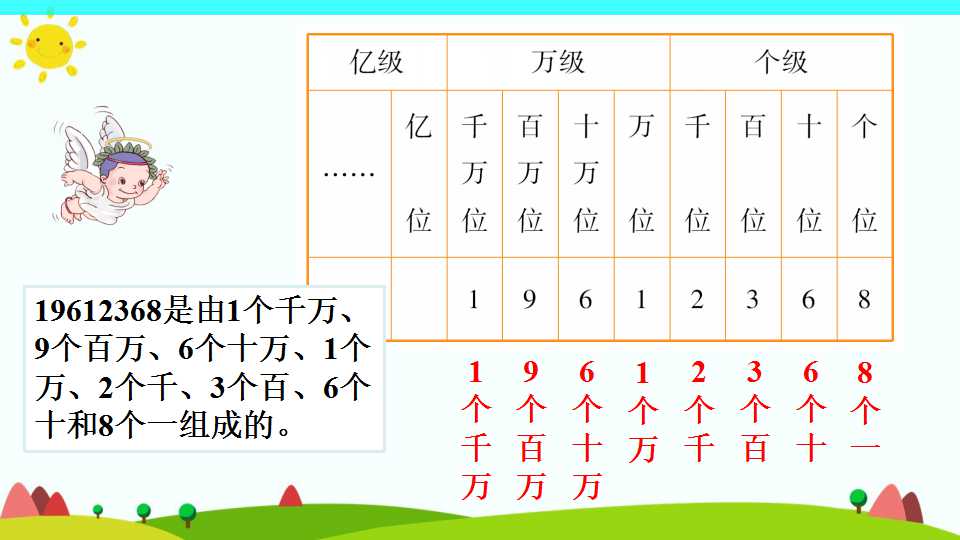 | 亿级 | | 万级 | | | | 个级 | | | |
|---|---|---|---|---|---|---|---|---|---|
| …… | 亿位 | 千万位 | 百万位 | 十万位 | 万位 | 千位 | 百位 | 十位 | 个位 |
| | | 1 | 9 | 6 | 1 | 2 | 3 | 6 | 8 |

19612368是由1个千万、9个百万、6个十万、1个万、2个千、3个百、6个十和8个一组成的。

1个千万 9个百万 6个十万 1个万 2个千 3个百 6个十 8个一